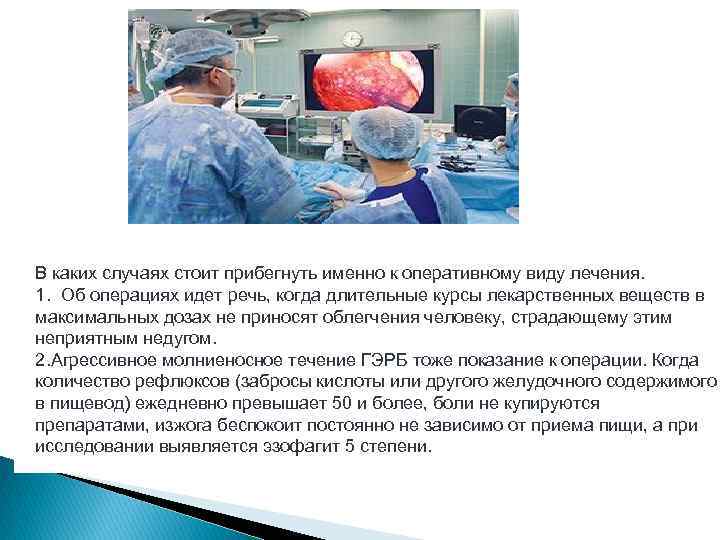 В каких случаях стоит прибегнуть именно к оперативному виду лечения.
1. Об операциях идет речь, когда длительные курсы лекарственных веществ в максимальных дозах не приносят облегчения человеку, страдающему этим неприятным недугом.
2.Агрессивное молниеносное течение ГЭРБ тоже показание к операции. Когда количество рефлюксов (забросы кислоты или другого желудочного содержимого в пищевод) ежедневно превышает 50 и более, боли не купируются препаратами, изжога беспокоит постоянно не зависимо от приема пищи, а при исследовании выявляется эзофагит 5 степени.